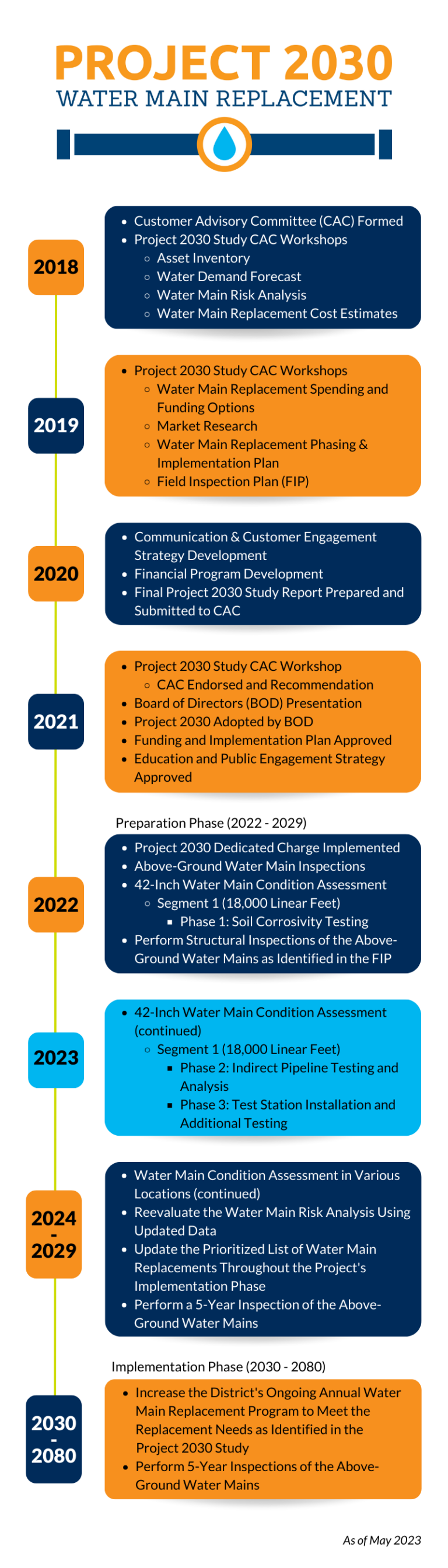 PROJECT 2030
WATER MAIN REPLACEMENT

2018

- Customer Advisory Committee (CAC) Formed
- Project 2030 Study CAC Workshops
  - Asset Inventory
  - Water Demand Forecast
  - Water Main Risk Analysis
  - Water Main Replacement Cost Estimates

2019

- Project 2030 Study CAC Workshops
  - Water Main Replacement Spending and Funding Options
  - Market Research
  - Water Main Replacement Phasing & Implementation Plan
  - Field Inspection Plan (FIP)

2020

- Communication & Customer Engagement Strategy Development
- Financial Program Development
- Final Project 2030 Study Report Prepared and Submitted to CAC

2021

- Project 2030 Study CAC Workshop
  - CAC Endorsed and Recommendation
- Board of Directors (BOD) Presentation
- Project 2030 Adopted by BOD
- Funding and Implementation Plan Approved
- Education and Public Engagement Strategy Approved

Preparation Phase (2022 - 2029)

2022

- Project 2030 Dedicated Charge Implemented
- Above-Ground Water Main Inspections
- 42-Inch Water Main Condition Assessment
  - Segment 1 (18,000 Linear Feet)
    - Phase 1: Soil Corrosivity Testing
- Perform Structural Inspections of the Above-Ground Water Mains as Identified in the FIP

2023

- 42-Inch Water Main Condition Assessment (continued)
  - Segment 1 (18,000 Linear Feet)
    - Phase 2: Indirect Pipeline Testing and Analysis
    - Phase 3: Test Station Installation and Additional Testing

2024 - 2029

- Water Main Condition Assessment in Various Locations (continued)
- Reevaluate the Water Main Risk Analysis Using Updated Data
- Update the Prioritized List of Water Main Replacements Throughout the Project's Implementation Phase
- Perform a 5-Year Inspection of the Above-Ground Water Mains

Implementation Phase (2030 - 2080)

2030 - 2080

- Increase the District's Ongoing Annual Water Main Replacement Program to Meet the Replacement Needs as Identified in the Project 2030 Study
- Perform 5-Year Inspections of the Above-Ground Water Mains

As of May 2023